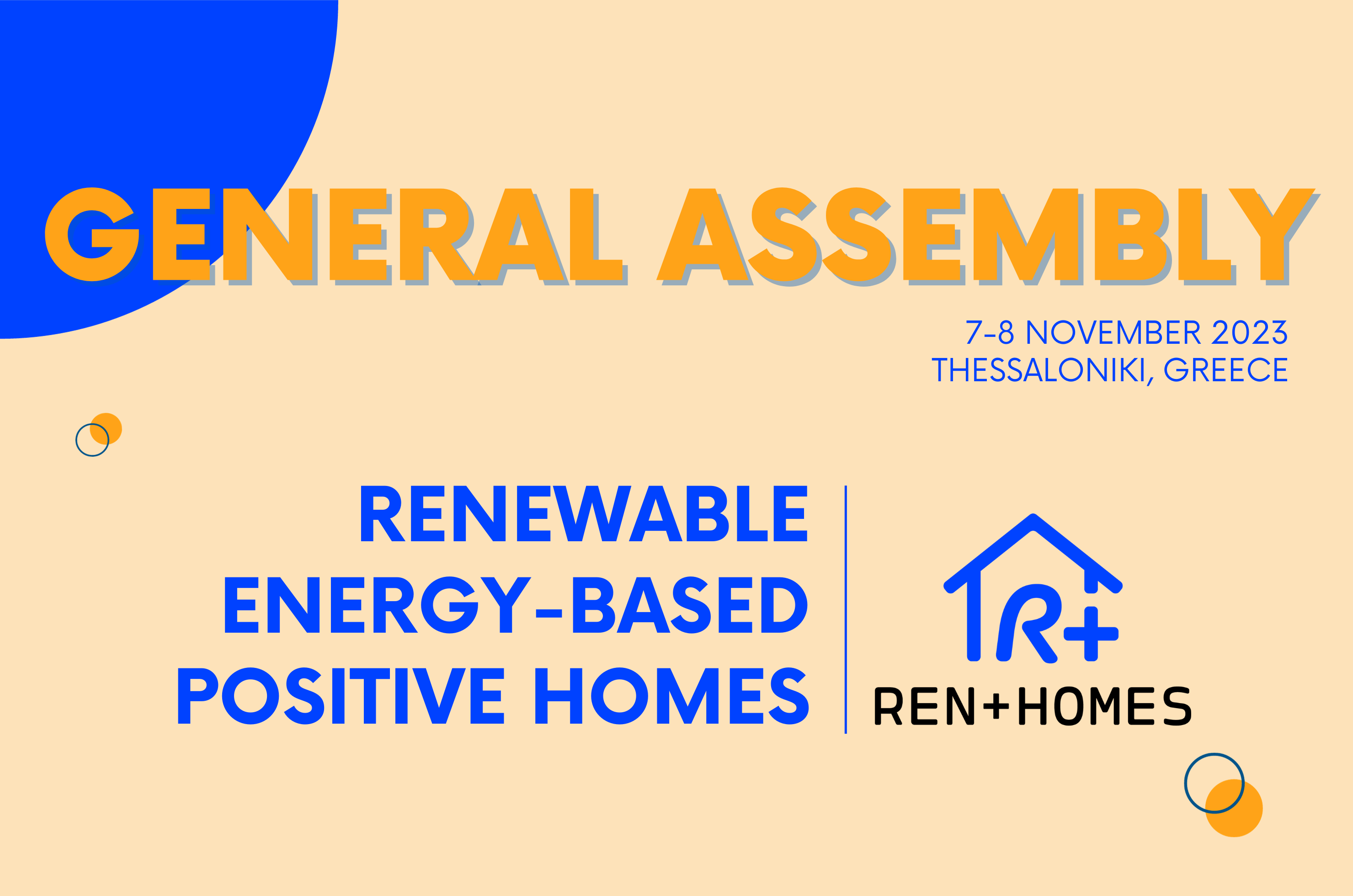 GENERAL ASSEMBLY

7-8 NOVEMBER 2023
THESSALONIKI, GREECE

RENEWABLE
ENERGY-BASED
POSITIVE HOMES

R+
REN+HOMES